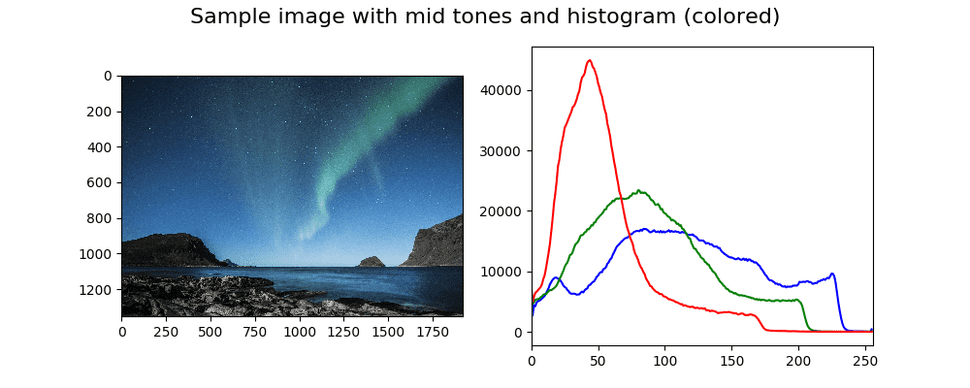 Sample image with mid tones and histogram (colored)

0
200
400
600
800
1000
1200
0 250 500 750 1000 1250 1500 1750

40000
30000
20000
10000
0
0 50 100 150 200 250